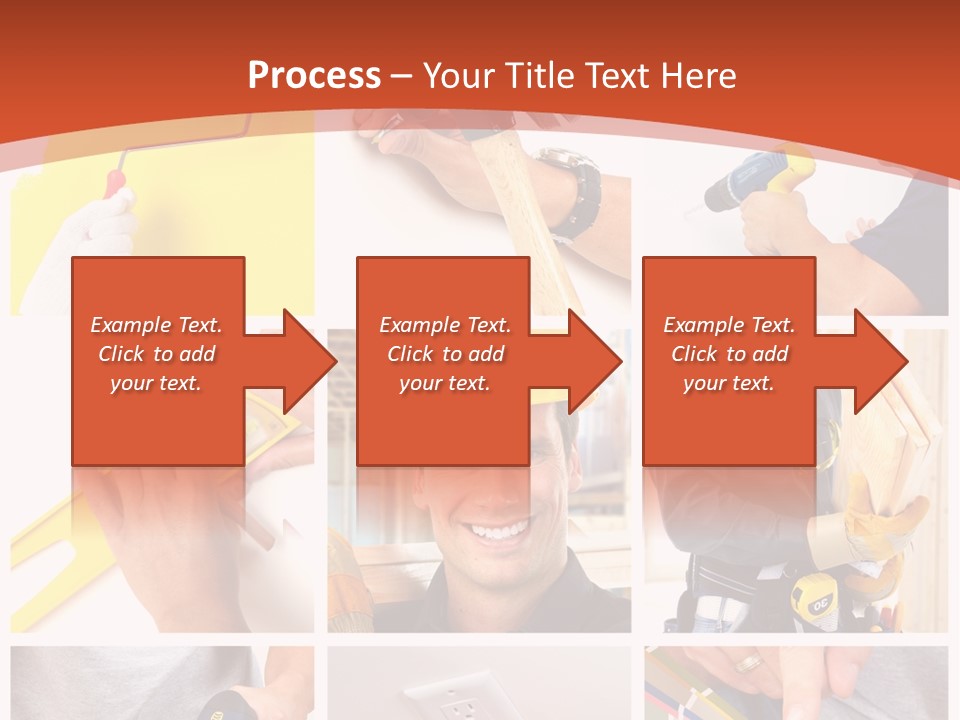 Process – Your Title Text Here

Example Text. Click to add your text.

Example Text. Click to add your text.

Example Text. Click to add your text.